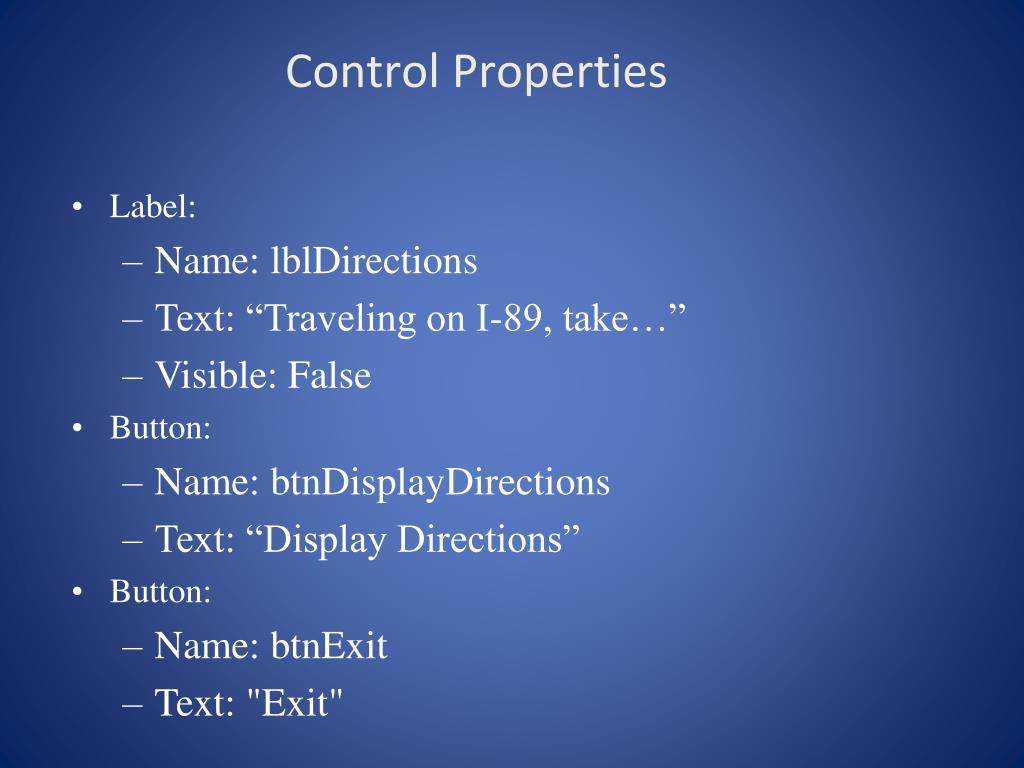 Control Properties

• Label:
– Name: lblDirections
– Text: “Traveling on I-89, take…”
– Visible: False
• Button:
– Name: btnDisplayDirections
– Text: “Display Directions”
• Button:
– Name: btnExit
– Text: "Exit"